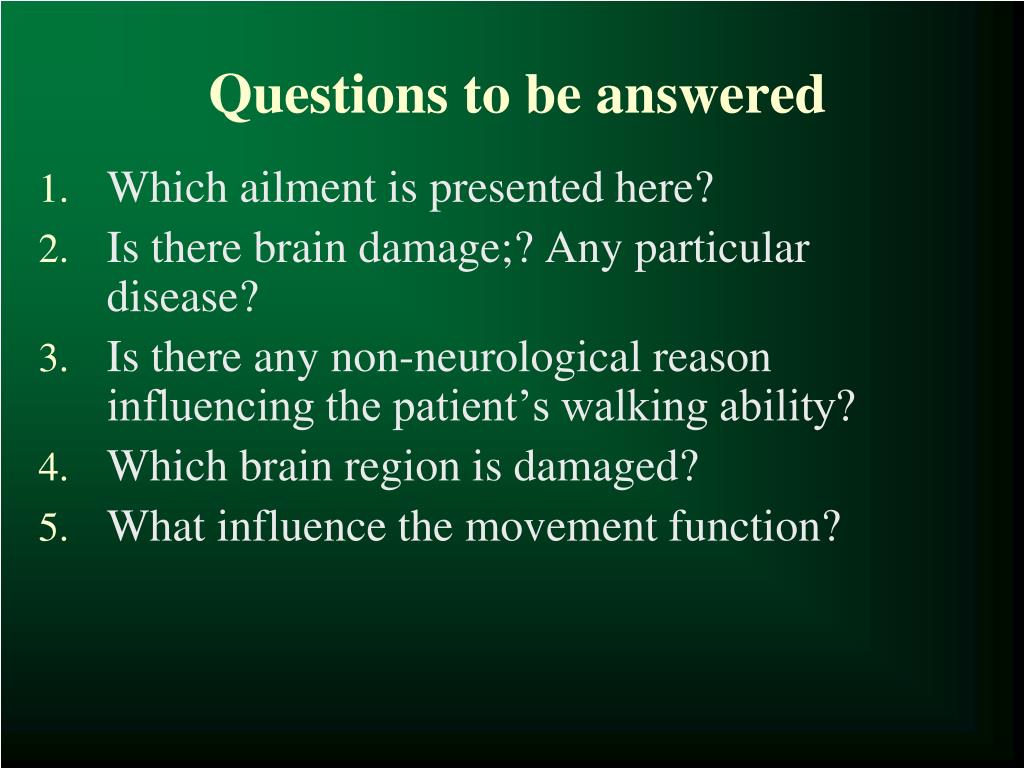 Questions to be answered

1. Which ailment is presented here?
2. Is there brain damage;? Any particular disease?
3. Is there any non-neurological reason influencing the patient’s walking ability?
4. Which brain region is damaged?
5. What influence the movement function?